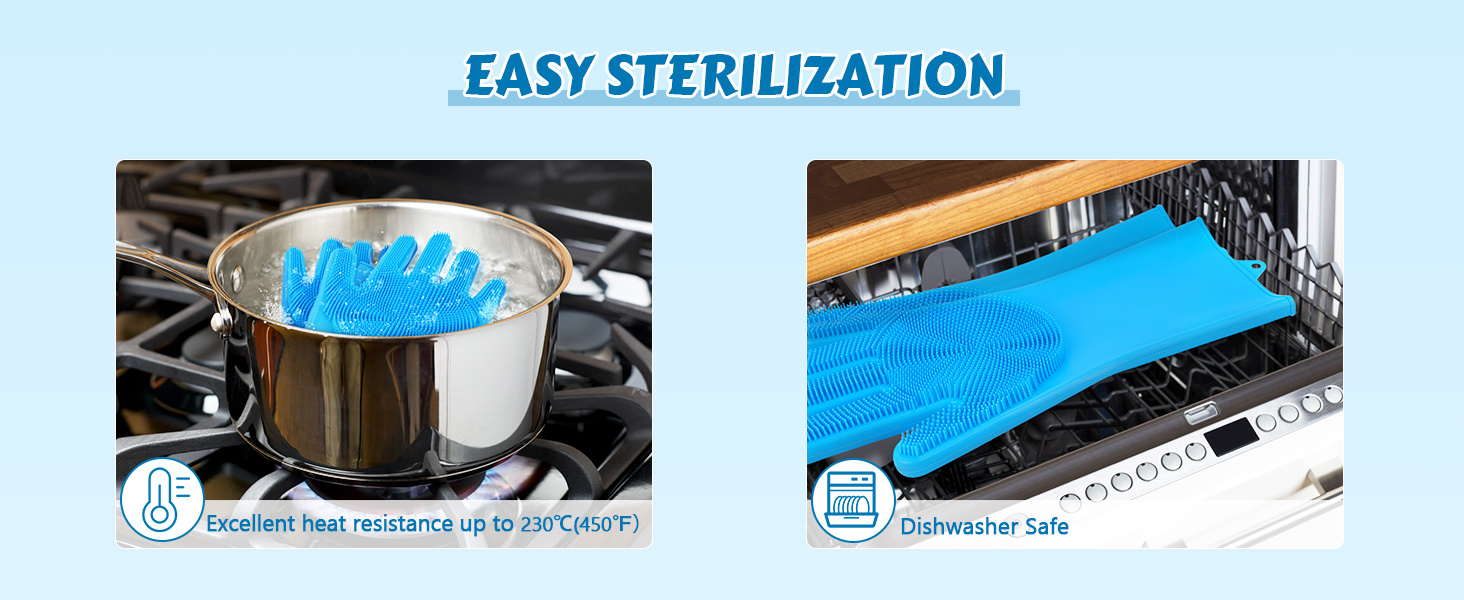 EASY STERILIZATION

Excellent heat resistance up to 230℃(450℉)

Dishwasher Safe